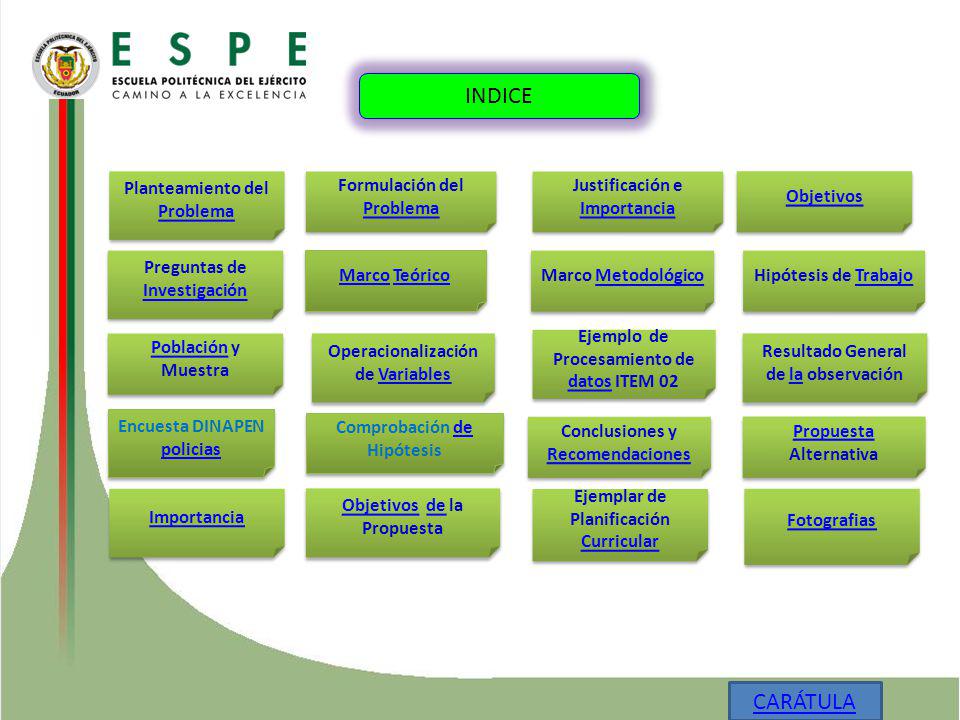 ESCUELA POLITÉCNICA DEL EJÉRCITO
ECUADOR

ESPE
ESCUELA POLITÉCNICA DEL EJÉRCITO
CAMINO A LA EXCELENCIA

INDICE

Planteamiento del Problema

Formulación del Problema

Justificación e Importancia

Objetivos

Preguntas de Investigación

Marco Teórico

Marco Metodológico

Hipótesis de Trabajo

Población y Muestra

Operacionalización de Variables

Ejemplo de Procesamiento de datos ITEM 02

Resultado General de la observación

Encuesta DINAPEN policias

Comprobación de Hipótesis

Conclusiones y Recomendaciones

Propuesta Alternativa

Importancia

Objetivos de la Propuesta

Ejemplar de Planificación Curricular

Fotografias

CARÁTULA